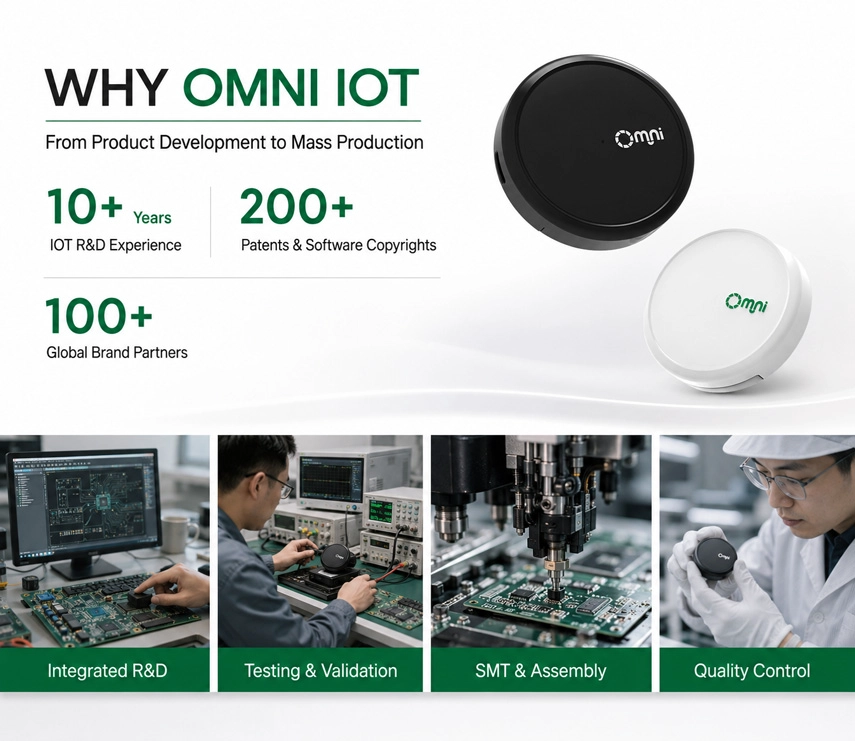 WHY OMNI IOT

From Product Development to Mass Production

10+ Years
IOT R&D Experience

200+
Patents & Software Copyrights

100+
Global Brand Partners

Omni

Omni

Integrated R&D

Testing & Validation

SMT & Assembly

Quality Control